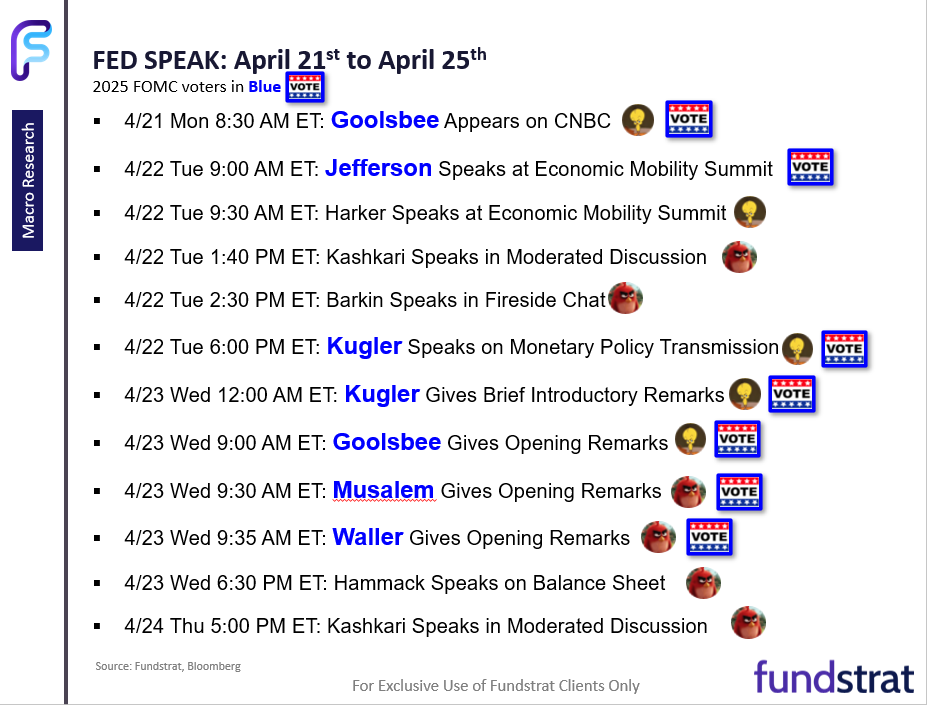 Macro Research

FED SPEAK: April 21$^{st}$ to April 25$^{th}$
2025 FOMC voters in Blue VOTE

- 4/21 Mon 8:30 AM ET: Goolsbee Appears on CNBC VOTE
- 4/22 Tue 9:00 AM ET: Jefferson Speaks at Economic Mobility Summit VOTE
- 4/22 Tue 9:30 AM ET: Harker Speaks at Economic Mobility Summit
- 4/22 Tue 1:40 PM ET: Kashkari Speaks in Moderated Discussion
- 4/22 Tue 2:30 PM ET: Barkin Speaks in Fireside Chat
- 4/22 Tue 6:00 PM ET: Kugler Speaks on Monetary Policy Transmission VOTE
- 4/23 Wed 12:00 AM ET: Kugler Gives Brief Introductory Remarks VOTE
- 4/23 Wed 9:00 AM ET: Goolsbee Gives Opening Remarks VOTE
- 4/23 Wed 9:30 AM ET: Musalem Gives Opening Remarks VOTE
- 4/23 Wed 9:35 AM ET: Waller Gives Opening Remarks VOTE
- 4/23 Wed 6:30 PM ET: Hammack Speaks on Balance Sheet
- 4/24 Thu 5:00 PM ET: Kashkari Speaks in Moderated Discussion

Source: Fundstrat, Bloomberg

For Exclusive Use of Fundstrat Clients Only

fundstrat